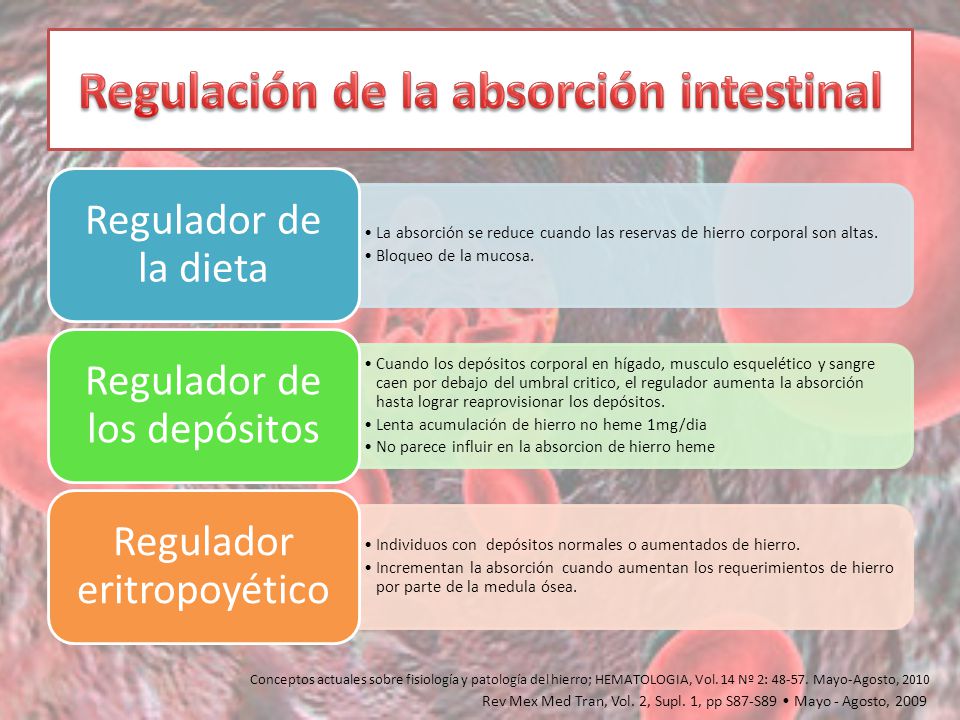 Regulación de la absorción intestinal

Regulador de la dieta

• La absorción se reduce cuando las reservas de hierro corporal son altas.
• Bloqueo de la mucosa.

Regulador de los depósitos

• Cuando los depósitos corporal en hígado, musculo esquelético y sangre caen por debajo del umbral critico, el regulador aumenta la absorción hasta lograr reaprovisionar los depósitos.
• Lenta acumulación de hierro no heme 1mg/dia
• No parece influir en la absorcion de hierro heme

Regulador eritropoyético

• Individuos con depósitos normales o aumentados de hierro.
• Incrementan la absorción cuando aumentan los requerimientos de hierro por parte de la medula ósea.

Conceptos actuales sobre fisiología y patología del hierro; HEMATOLOGIA, Vol. 14 Nº 2: 48-57. Mayo-Agosto, 2010
Rev Mex Med Tran, Vol. 2, Supl. 1, pp S87-S89 • Mayo - Agosto, 2009